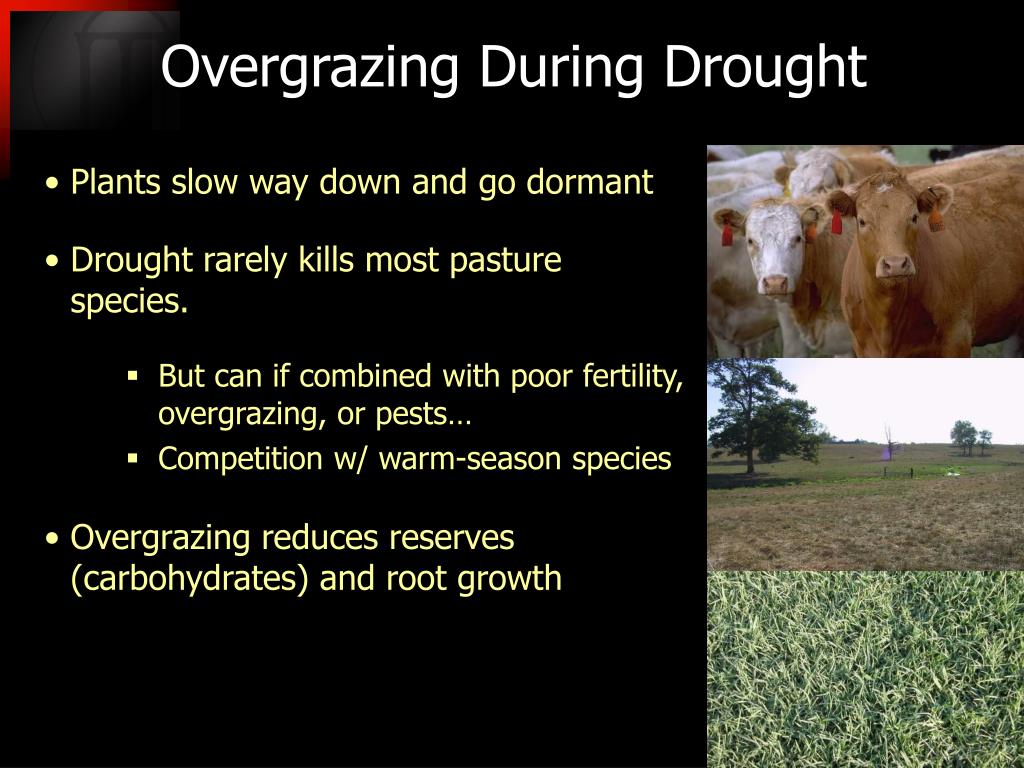 Overgrazing During Drought

• Plants slow way down and go dormant

• Drought rarely kills most pasture species.

▪ But can if combined with poor fertility, overgrazing, or pests…

▪ Competition w/ warm-season species

• Overgrazing reduces reserves (carbohydrates) and root growth